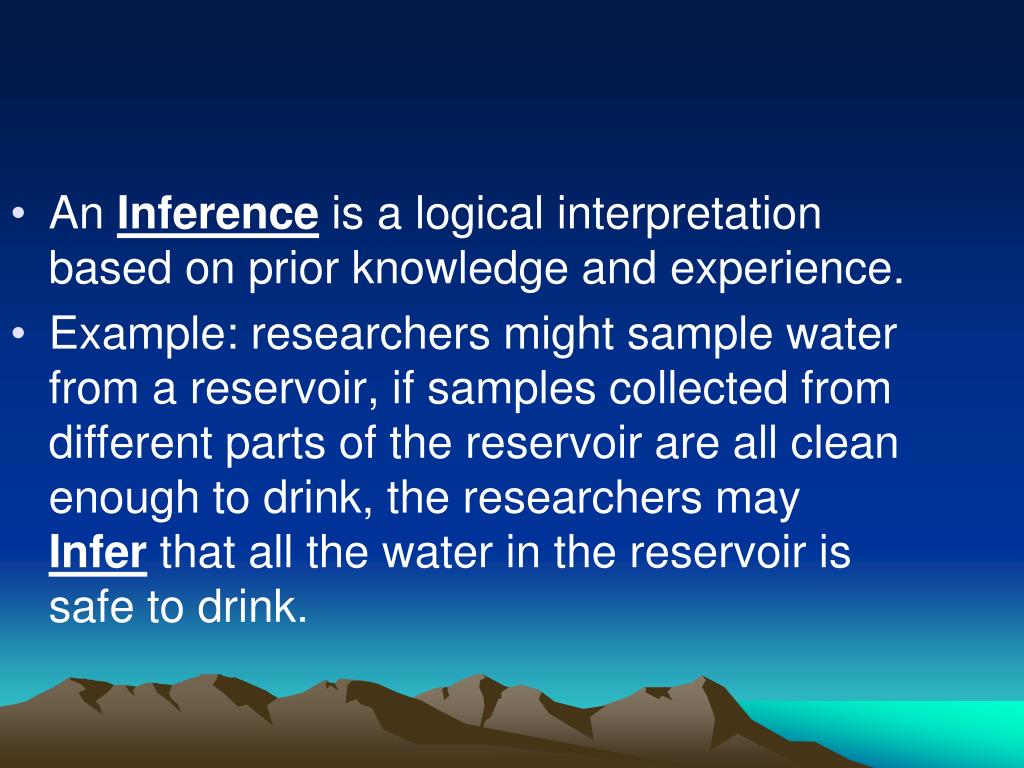 • An Inference is a logical interpretation based on prior knowledge and experience.

• Example: researchers might sample water from a reservoir, if samples collected from different parts of the reservoir are all clean enough to drink, the researchers may Infer that all the water in the reservoir is safe to drink.